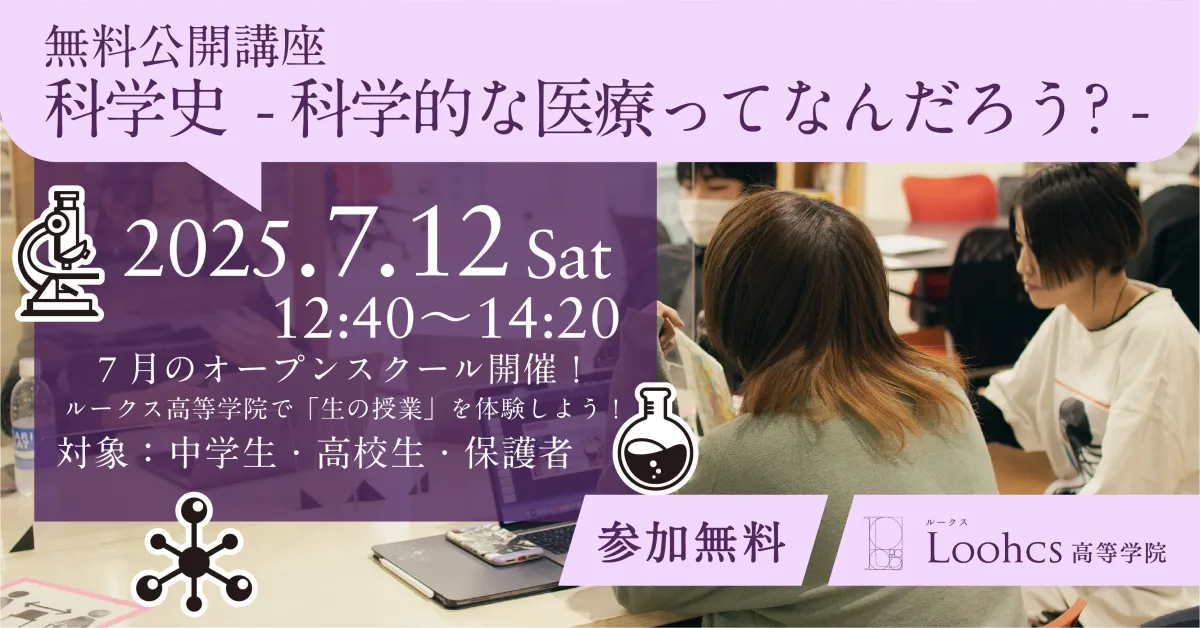 無料公開講座
科学史 - 科学的な医療ってなんだろう？ -

2025.7.12 Sat
12:40〜14:20

７月のオープンスクール開催！
ルークス高等学院で「生の授業」を体験しよう！
対象：中学生・高校生・保護者

参加無料

ルークス
Loohcs 高等学院